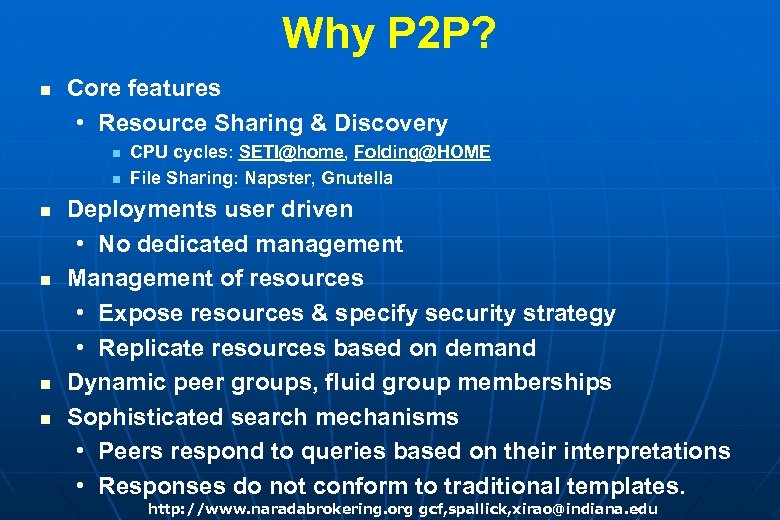 Why P2P?

- Core features
  - Resource Sharing & Discovery
    - CPU cycles: SETI@home, Folding@HOME
    - File Sharing: Napster, Gnutella
- Deployments user driven
  - No dedicated management
- Management of resources
  - Expose resources & specify security strategy
  - Replicate resources based on demand
- Dynamic peer groups, fluid group memberships
- Sophisticated search mechanisms
  - Peers respond to queries based on their interpretations
  - Responses do not conform to traditional templates.

http://www.naradabrokering.org gcf,spallick,xirao@indiana.edu